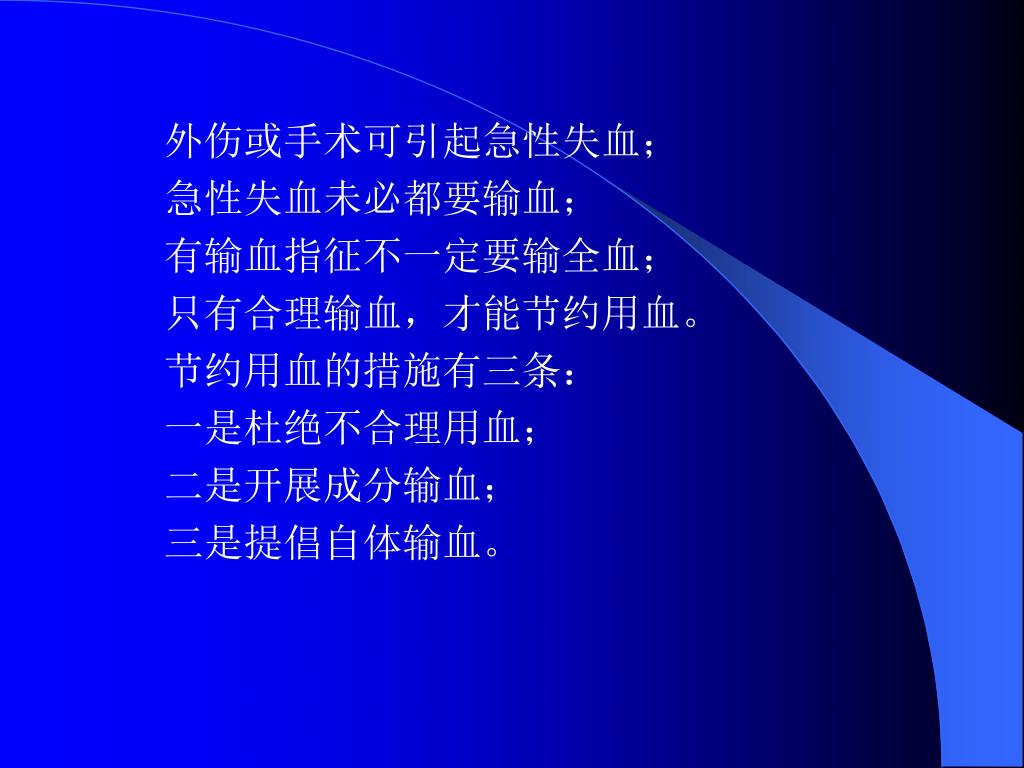 外伤或手术可引起急性失血；
急性失血未必都要输血；
有输血指征不一定要输全血；
只有合理输血，才能节约用血。
节约用血的措施有三条：
一是杜绝不合理用血；
二是开展成分输血；
三是提倡自体输血。